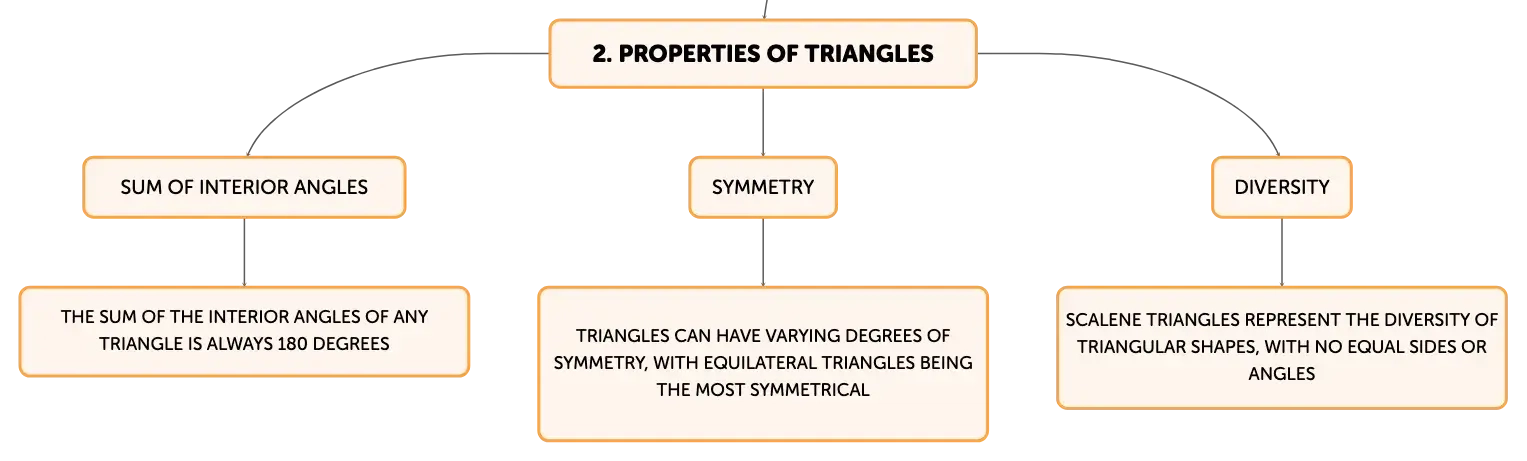 2. PROPERTIES OF TRIANGLES

SUM OF INTERIOR ANGLES

THE SUM OF THE INTERIOR ANGLES OF ANY TRIANGLE IS ALWAYS 180 DEGREES

SYMMETRY

TRIANGLES CAN HAVE VARYING DEGREES OF SYMMETRY, WITH EQUILATERAL TRIANGLES BEING THE MOST SYMMETRICAL

DIVERSITY

SCALENE TRIANGLES REPRESENT THE DIVERSITY OF TRIANGULAR SHAPES, WITH NO EQUAL SIDES OR ANGLES